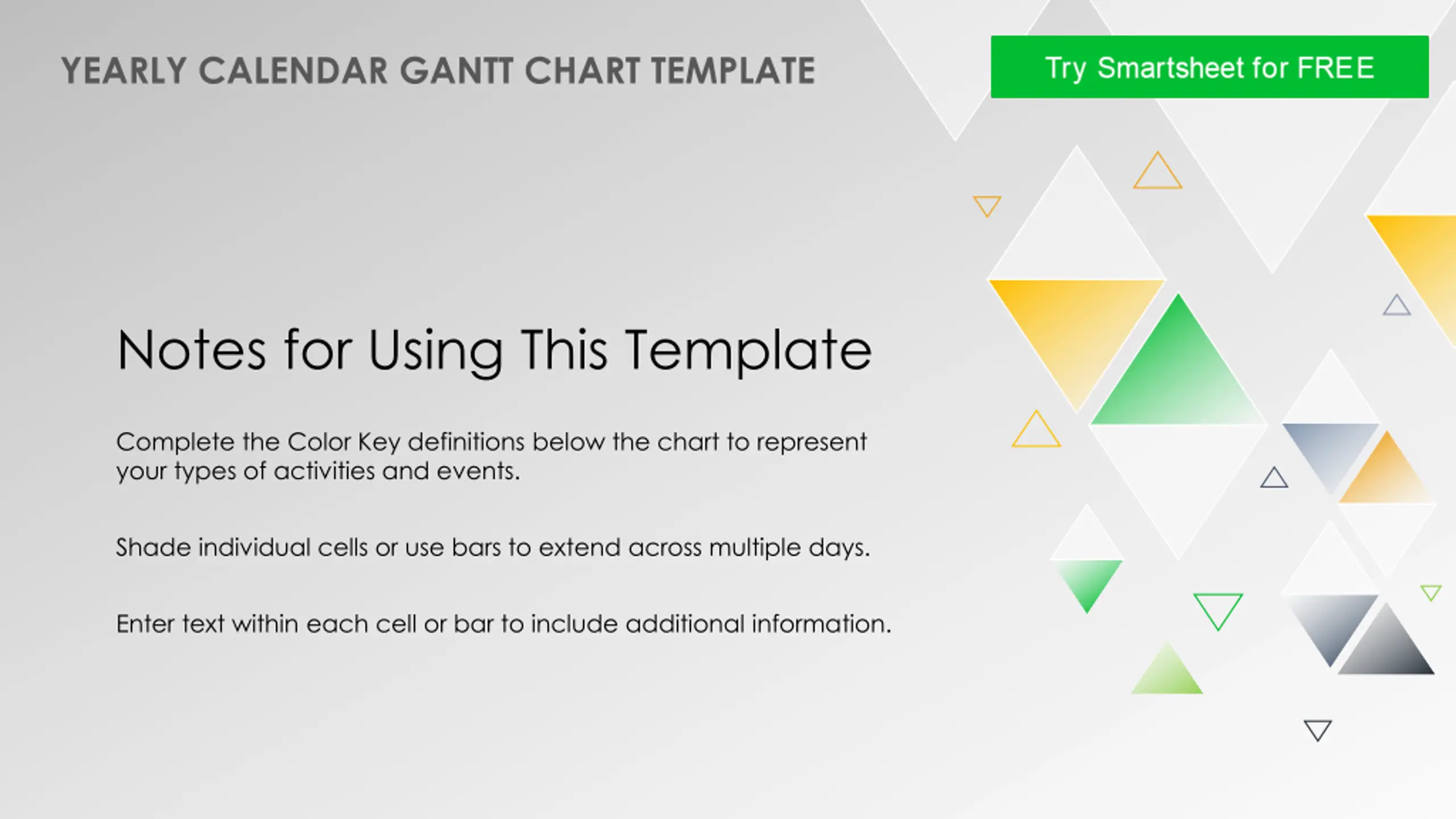 YEARLY CALENDAR GANTT CHART TEMPLATE

Try Smartsheet for FREE

Notes for Using This Template

Complete the Color Key definitions below the chart to represent your types of activities and events.

Shade individual cells or use bars to extend across multiple days.

Enter text within each cell or bar to include additional information.